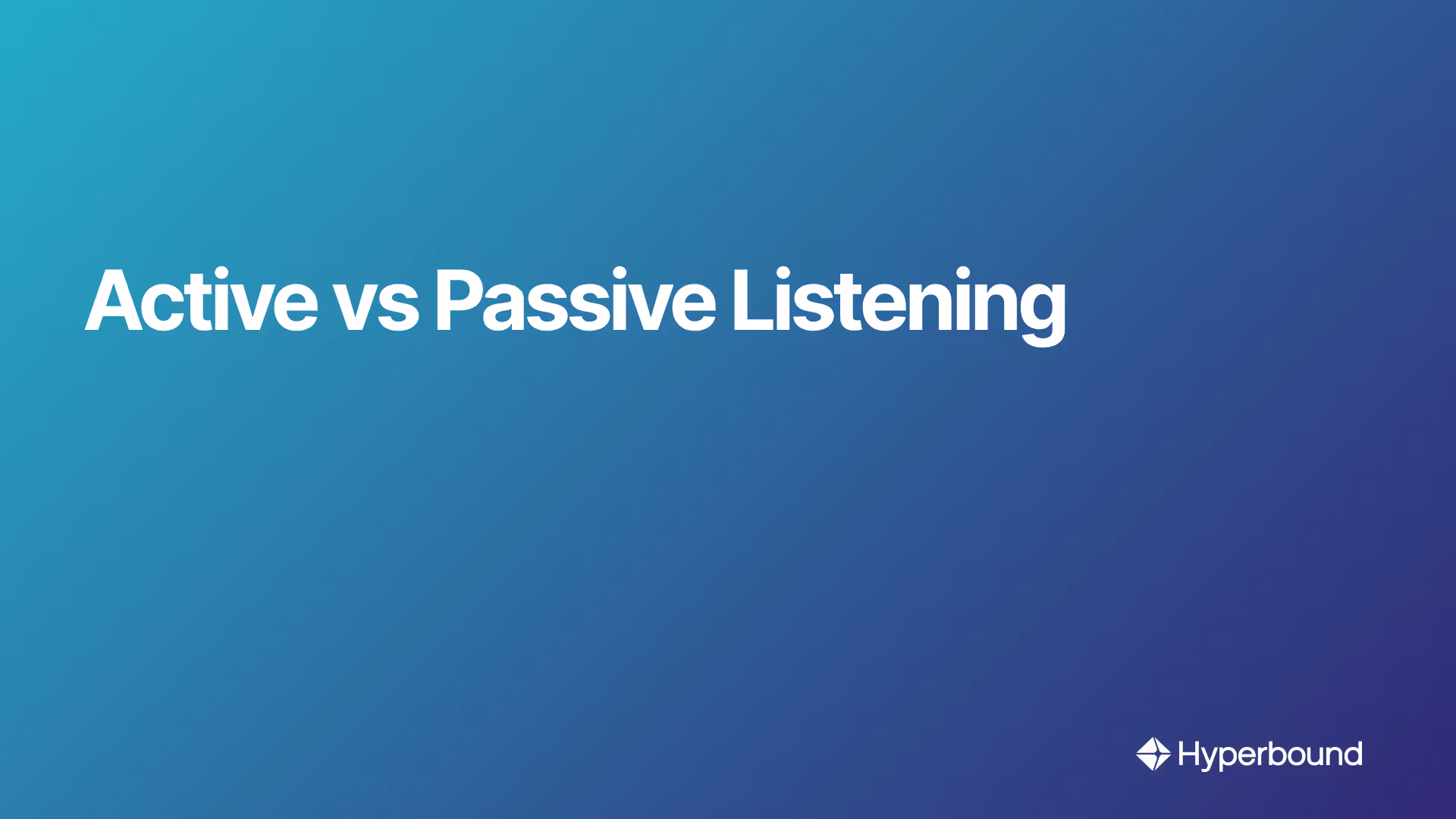 Active vs Passive Listening

Hyperbound